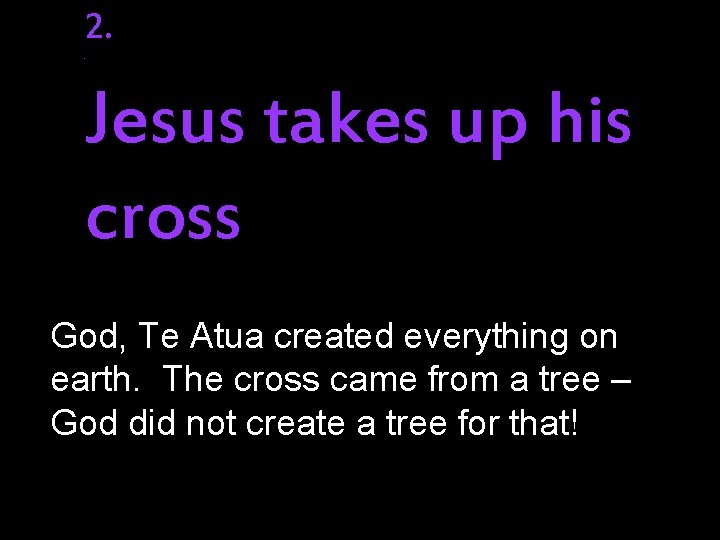 2.

Jesus takes up his cross

God, Te Atua created everything on earth.  The cross came from a tree – God did not create a tree for that!